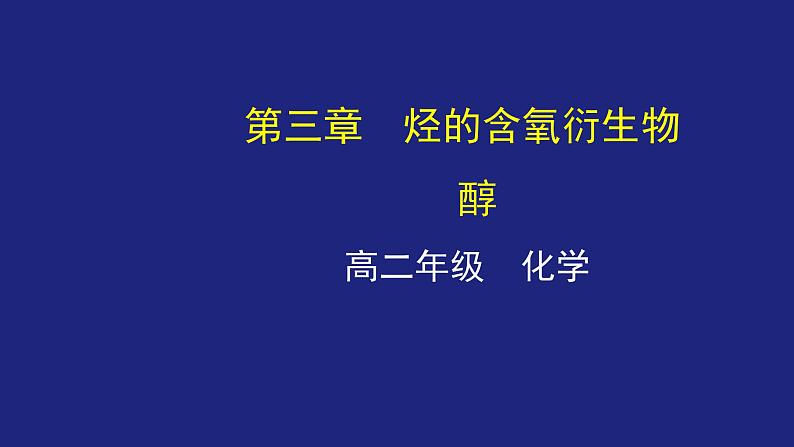 第三章　烃的含氧衍生物

醇

高二年级　化学